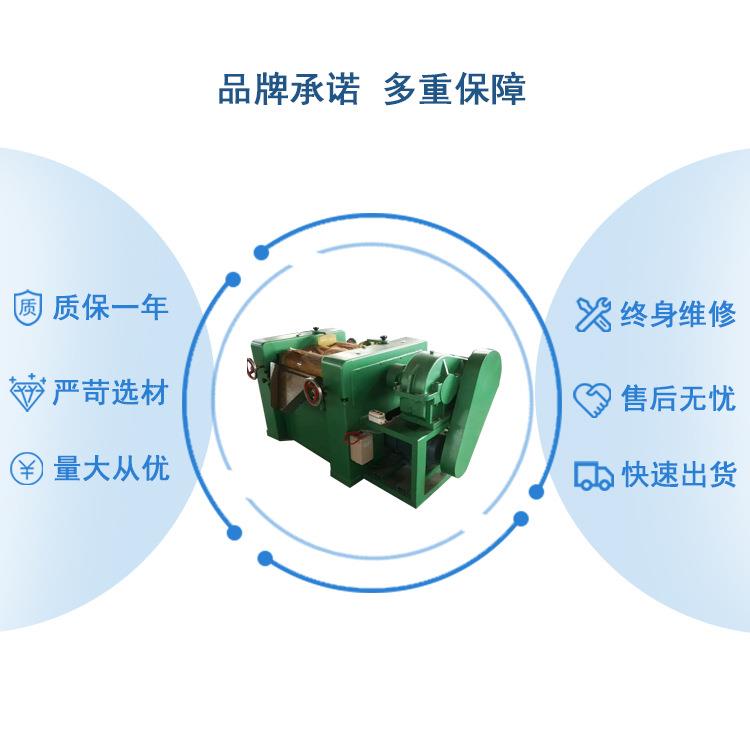 品牌承诺 多重保障

质 质保一年

严苛选材

¥ 量大从优

终身维修

售后无忧

快速出货